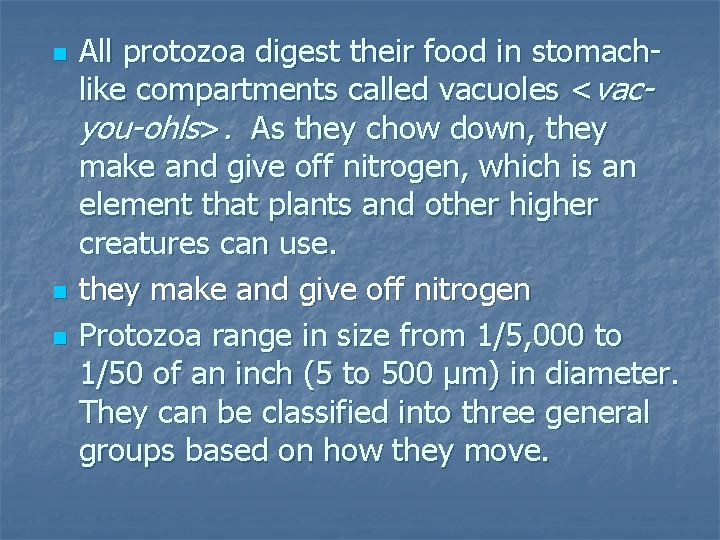 All protozoa digest their food in stomach-like compartments called vacuoles <vac-you-ohls>. As they chow down, they make and give off nitrogen, which is an element that plants and other higher creatures can use.

they make and give off nitrogen

Protozoa range in size from 1/5,000 to 1/50 of an inch (5 to 500 µm) in diameter. They can be classified into three general groups based on how they move.